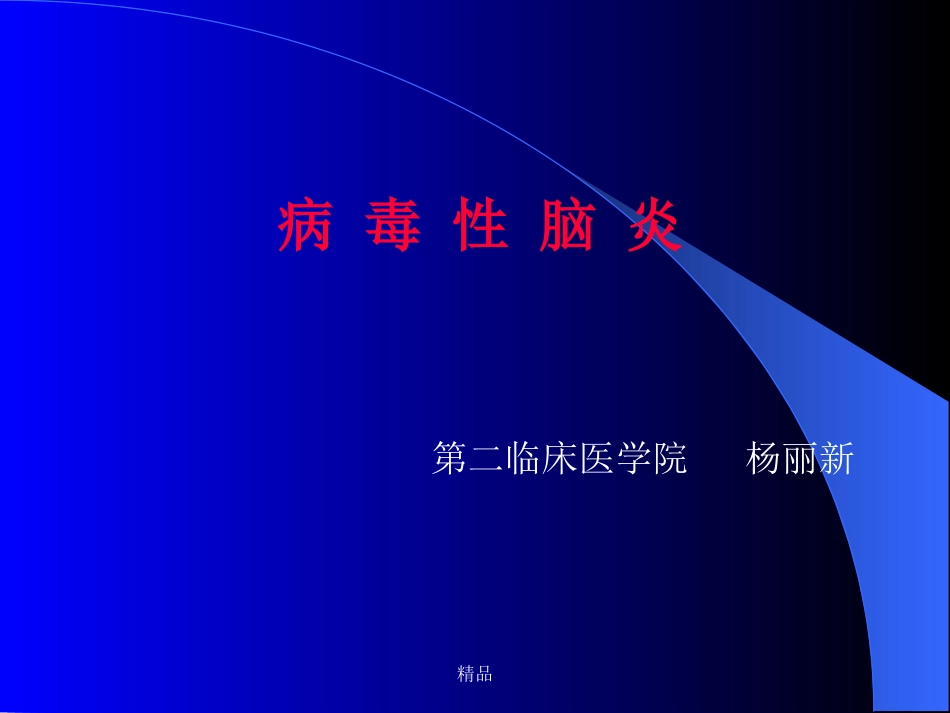 病 毒 性 脑 炎

第二临床医学院　　杨丽新

精品